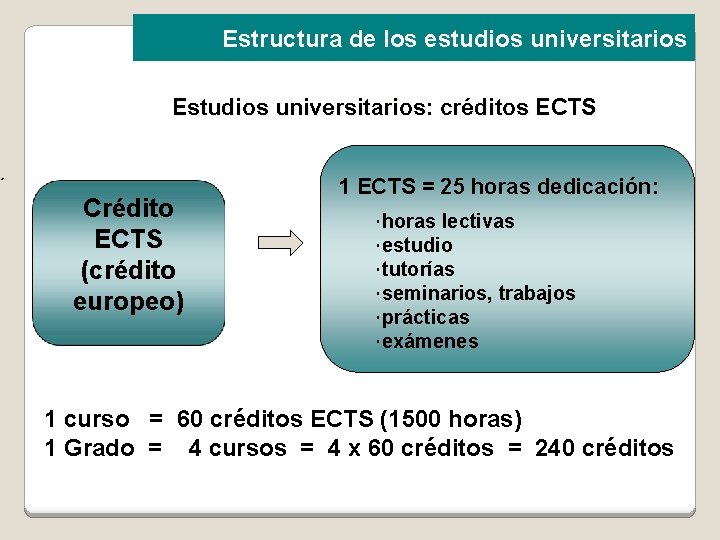 Estructura de los estudios universitarios

Estudios universitarios: créditos ECTS

Crédito ECTS (crédito europeo)

1 ECTS = 25 horas dedicación:

·horas lectivas
·estudio
·tutorías
·seminarios, trabajos
·prácticas
·exámenes

1 curso = 60 créditos ECTS (1500 horas)
1 Grado = 4 cursos = 4 x 60 créditos = 240 créditos